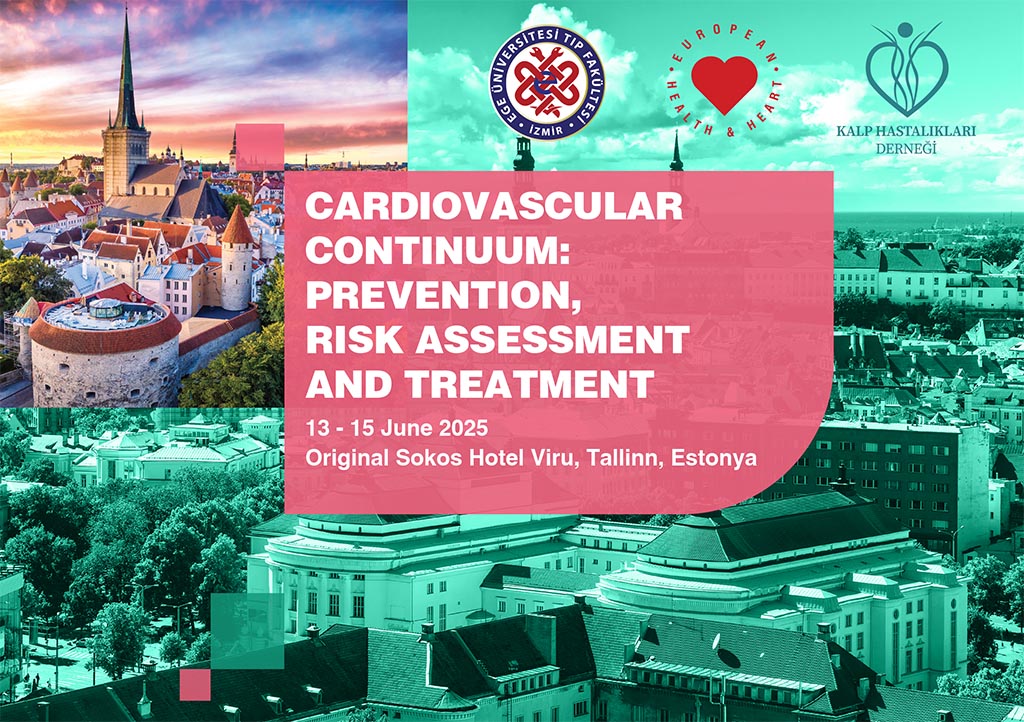 EGE ÜNİVERSİTESİ TIP FAKÜLTESİ
İZMİR

EUROPEAN HEALTH & HEART

KALP HASTALIKLARI
DERNEĞİ

CARDIOVASCULAR CONTINUUM: PREVENTION, RISK ASSESSMENT AND TREATMENT

13 - 15 June 2025
Original Sokos Hotel Viru, Tallinn, Estonya